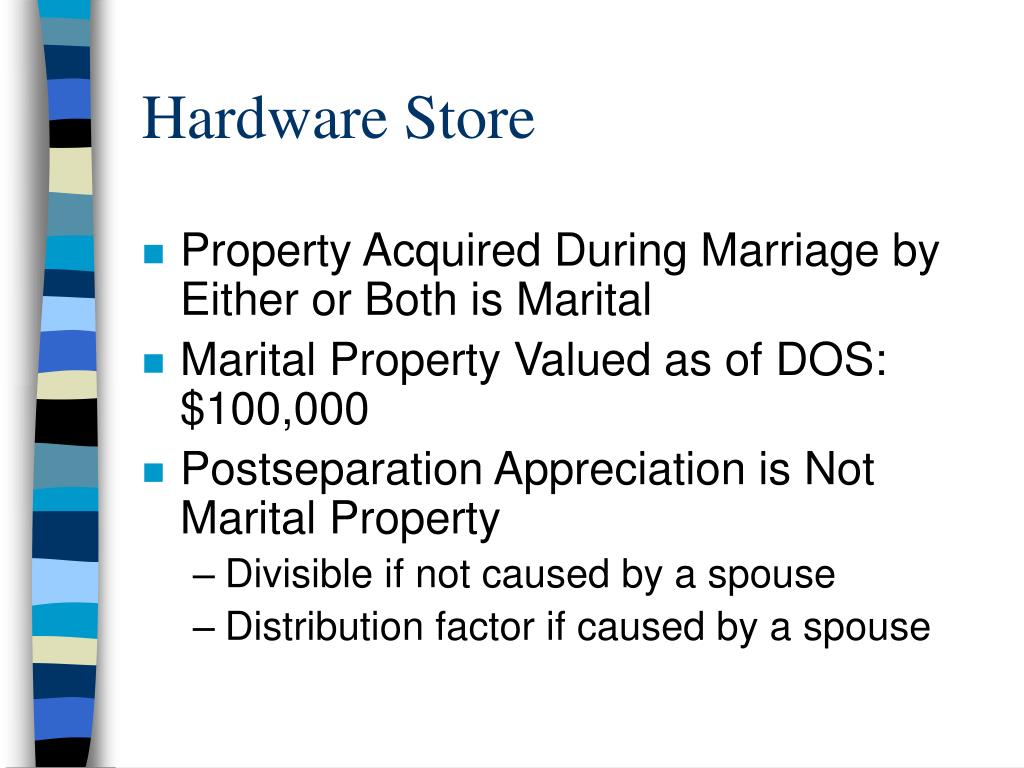 Hardware Store

- Property Acquired During Marriage by Either or Both is Marital
- Marital Property Valued as of DOS: \$100,000
- Postseparation Appreciation is Not Marital Property
  – Divisible if not caused by a spouse
  – Distribution factor if caused by a spouse